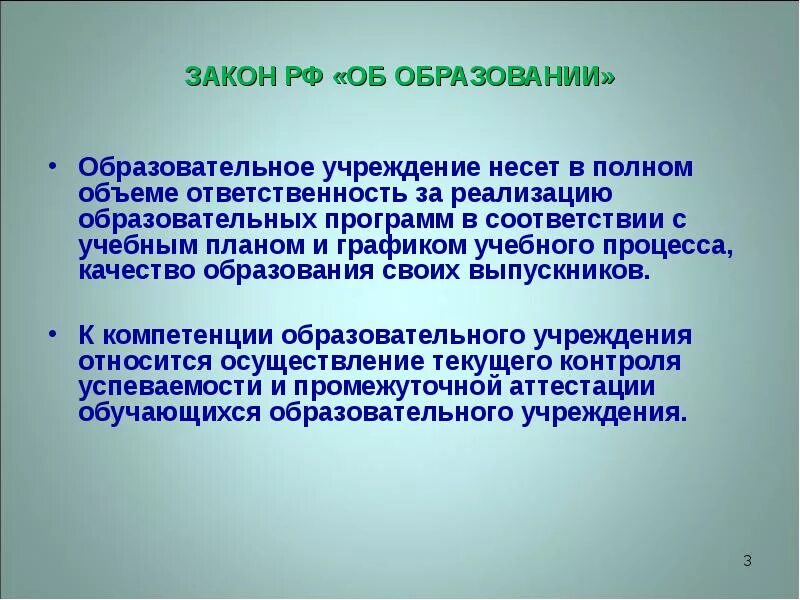 ЗАКОН РФ «ОБ ОБРАЗОВАНИИ»

• Образовательное учреждение несет в полном объеме ответственность за реализацию образовательных программ в соответствии с учебным планом и графиком учебного процесса, качество образования своих выпускников.

• К компетенции образовательного учреждения относится осуществление текущего контроля успеваемости и промежуточной аттестации обучающихся образовательного учреждения.

3